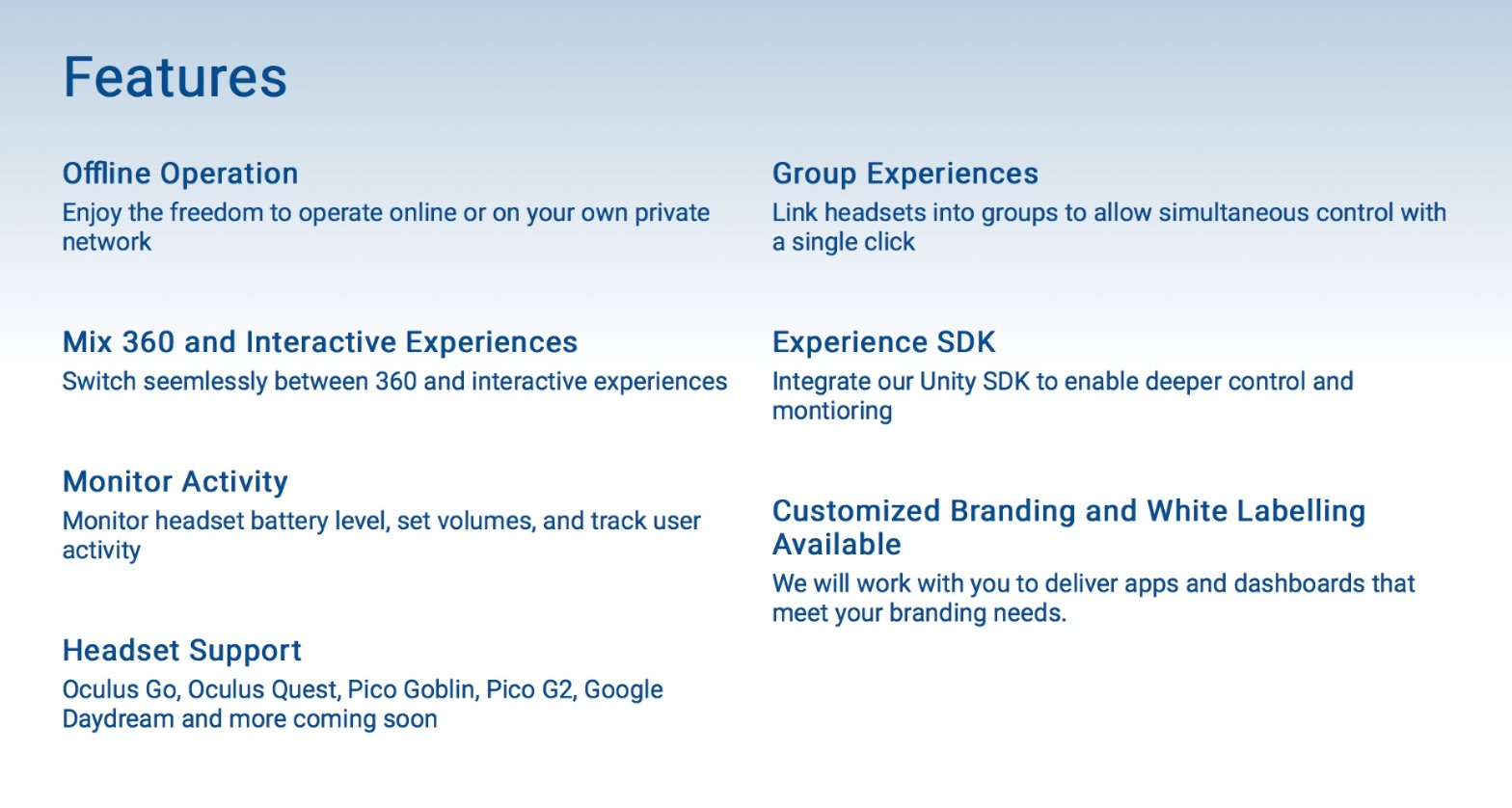 Features

Offline Operation
Enjoy the freedom to operate online or on your own private network

Mix 360 and Interactive Experiences
Switch seemlessly between 360 and interactive experiences

Monitor Activity
Monitor headset battery level, set volumes, and track user activity

Headset Support
Oculus Go, Oculus Quest, Pico Goblin, Pico G2, Google Daydream and more coming soon

Group Experiences
Link headsets into groups to allow simultaneous control with a single click

Experience SDK
Integrate our Unity SDK to enable deeper control and montioring

Customized Branding and White Labelling Available
We will work with you to deliver apps and dashboards that meet your branding needs.